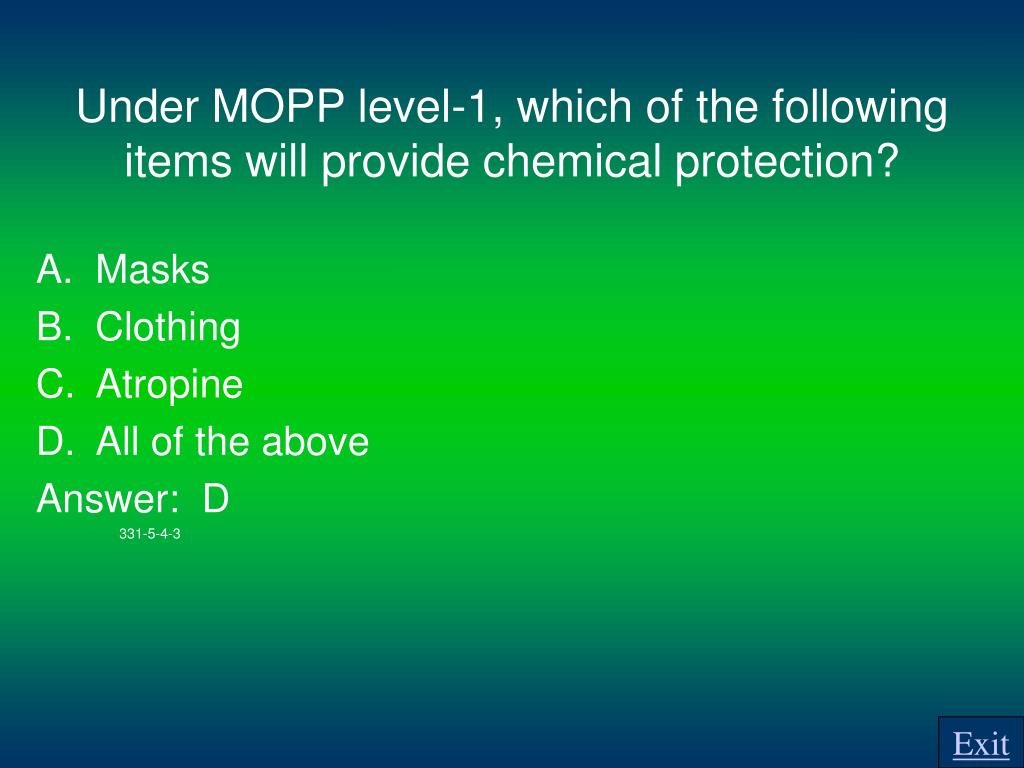 Under MOPP level-1, which of the following items will provide chemical protection?

A. Masks
B. Clothing
C. Atropine
D. All of the above
Answer: D
331-5-4-3

Exit